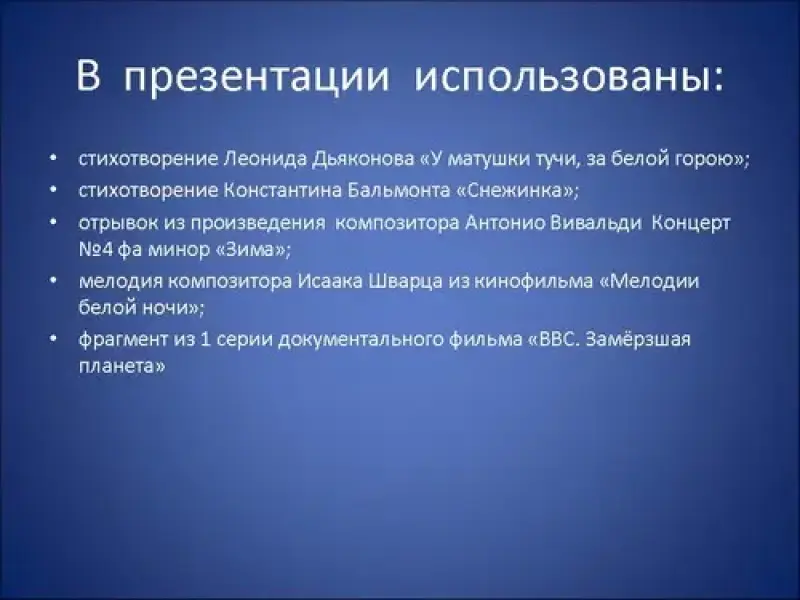 В презентации использованы:

• стихотворение Леонида Дьяконова «У матушки тучи, за белой горою»;
• стихотворение Константина Бальмонта «Снежинка»;
• отрывок из произведения композитора Антонио Вивальди Концерт №4 фа минор «Зима»;
• мелодия композитора Исаака Шварца из кинофильма «Мелодии белой ночи»;
• фрагмент из 1 серии документального фильма «BBC. Замёрзшая планета»